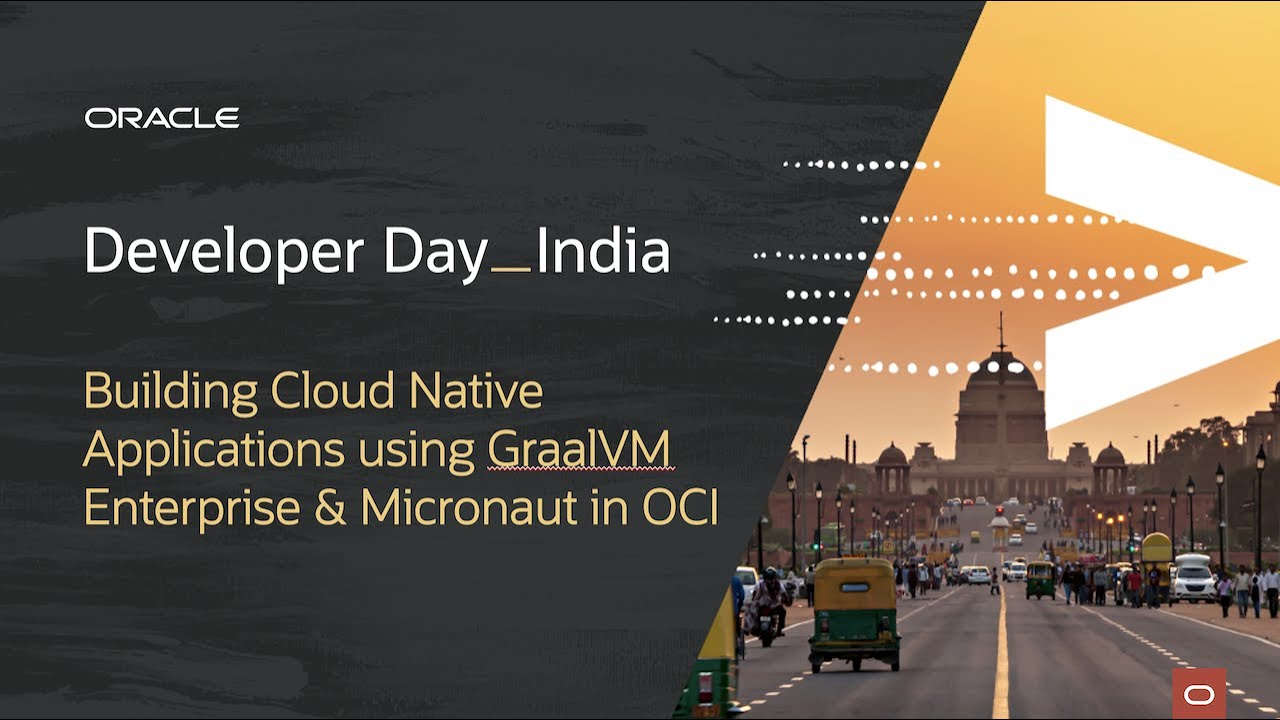 ORACLE

Developer Day_India

Building Cloud Native Applications using GraalVM Enterprise & Micronaut in OCI